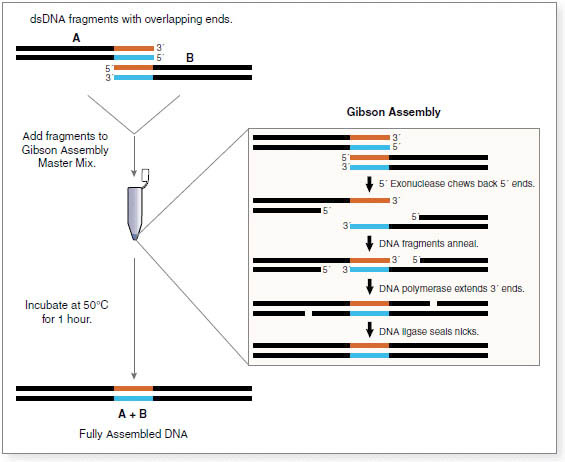 dsDNA fragments with overlapping ends.

A

3´

5´

B

5´

3´

Add fragments to Gibson Assembly Master Mix.

Incubate at 50°C for 1 hour.

A + B

Fully Assembled DNA

Gibson Assembly

3´

5´

5´

3´

5´ Exonuclease chews back 5´ ends.

3´

5´

5´

3´

DNA fragments anneal.

3´ 5´

5´ 3´

DNA polymerase extends 3´ ends.

DNA ligase seals nicks.